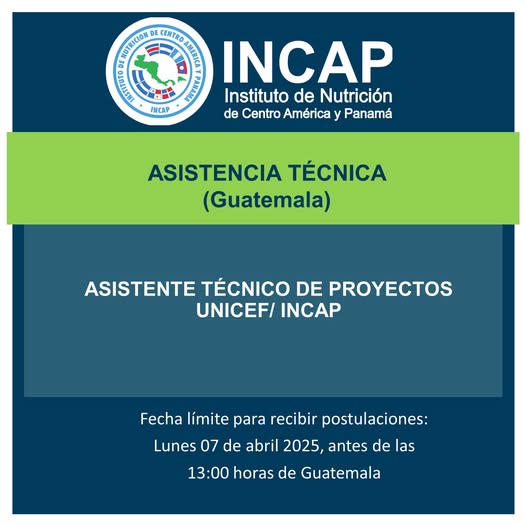 INSTITUTO DE NUTRICION DE CENTRO AMERICA Y PANAMA
INCAP

INCAP
Instituto de Nutrición
de Centro América y Panamá

ASISTENCIA TÉCNICA
(Guatemala)

ASISTENTE TÉCNICO DE PROYECTOS
UNICEF/ INCAP

Fecha límite para recibir postulaciones:
Lunes 07 de abril 2025, antes de las
13:00 horas de Guatemala